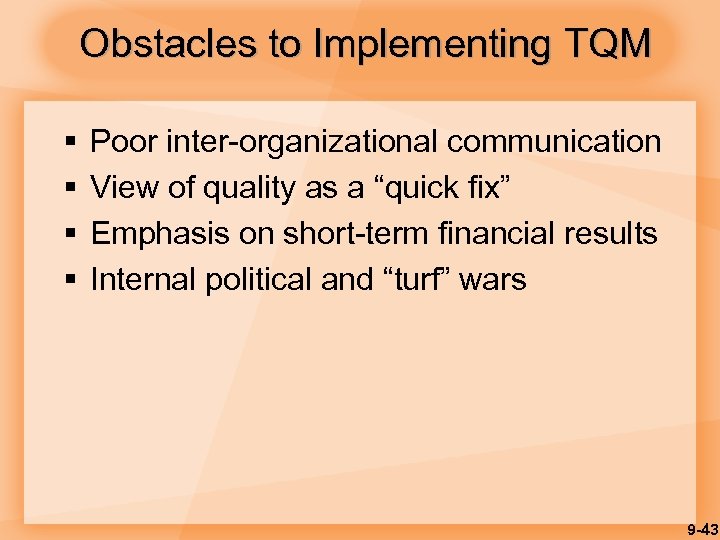 Obstacles to Implementing TQM

▪ Poor inter-organizational communication
▪ View of quality as a “quick fix”
▪ Emphasis on short-term financial results
▪ Internal political and “turf” wars

9-43